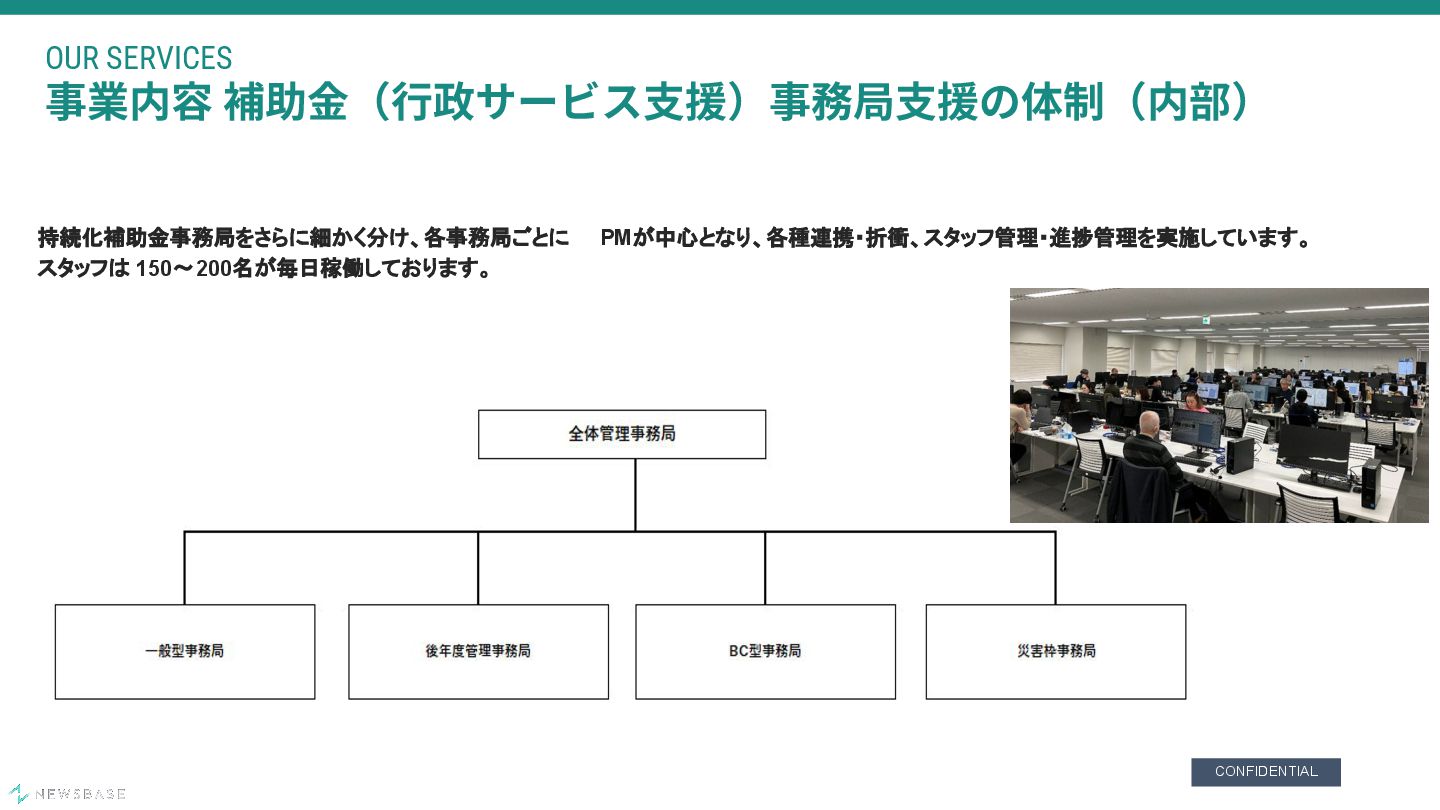 OUR SERVICES
事業内容 補助金（行政サービス支援）事務局支援の体制（内部）

持続化補助金事務局をさらに細かく分け、各事務局ごとに　PMが中心となり、各種連携・折衝、スタッフ管理・進捗管理を実施しています。
スタッフは 150〜200名が毎日稼働しております。

全体管理事務局

一般型事務局

後年度管理事務局

BC型事務局

災害枠事務局

CONFIDENTIAL

NEWSBASE